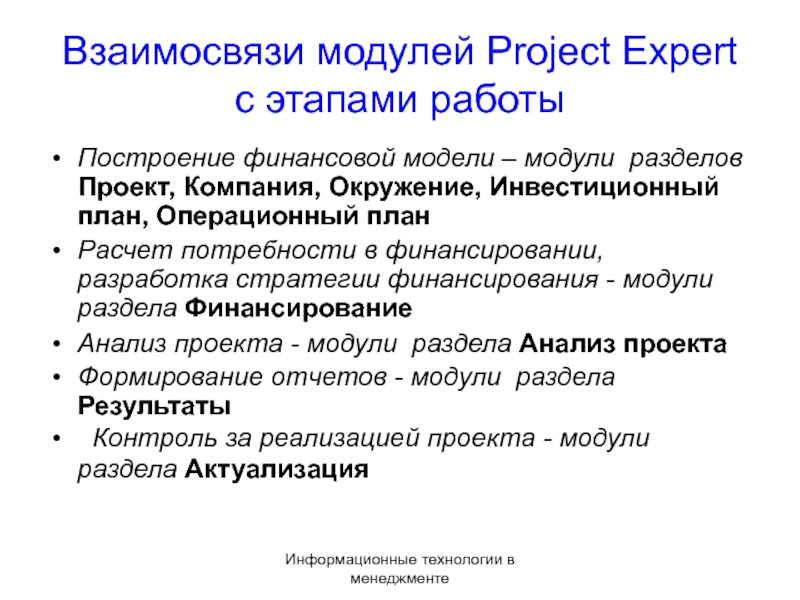 Взаимосвязи модулей Project Expert с этапами работы

• Построение финансовой модели – модули разделов Проект, Компания, Окружение, Инвестиционный план, Операционный план
• Расчет потребности в финансировании, разработка стратегии финансирования - модули раздела Финансирование
• Анализ проекта - модули раздела Анализ проекта
• Формирование отчетов - модули раздела Результаты
• Контроль за реализацией проекта - модули раздела Актуализация

Информационные технологии в менеджменте